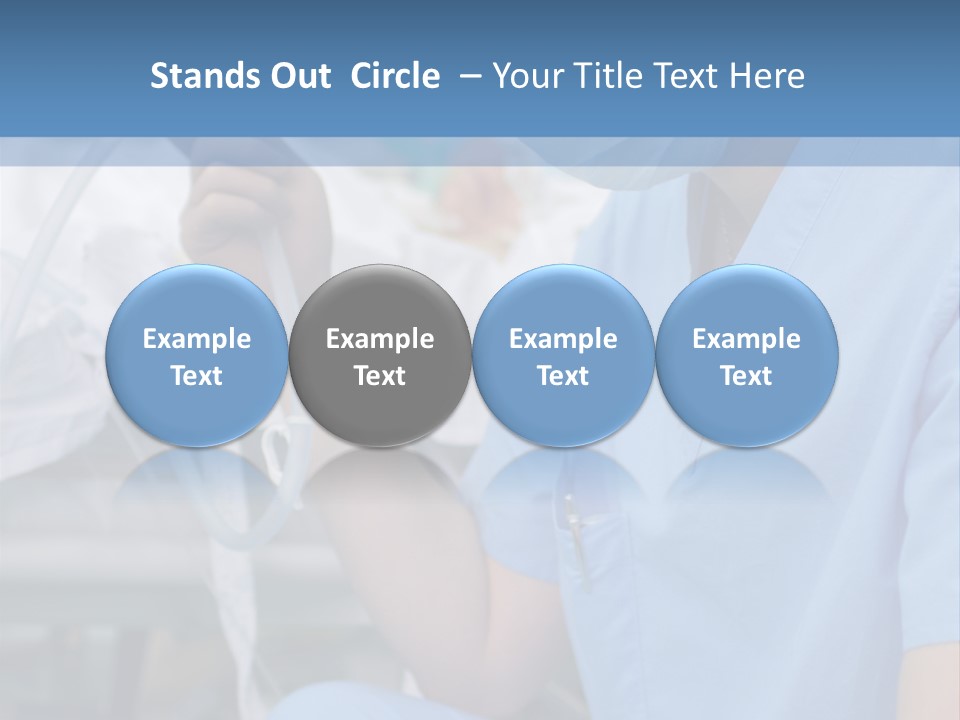 Stands Out Circle – Your Title Text Here

Example Text

Example Text

Example Text

Example Text